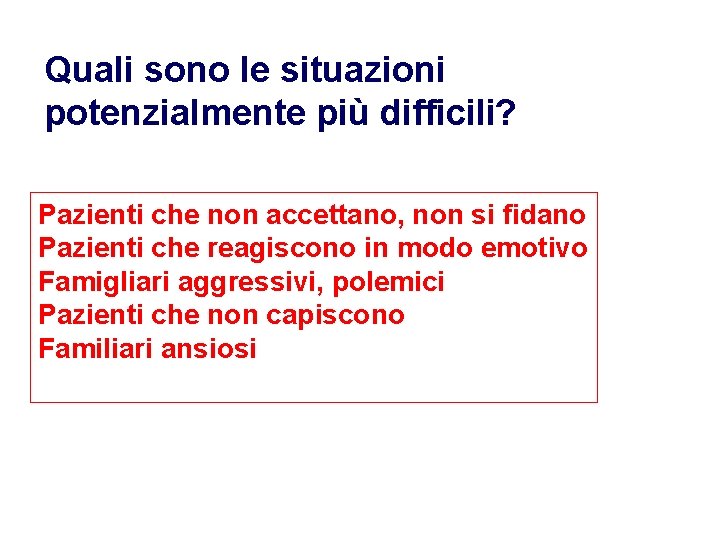 Quali sono le situazioni potenzialmente più difficili?

Pazienti che non accettano, non si fidano
Pazienti che reagiscono in modo emotivo
Famigliari aggressivi, polemici
Pazienti che non capiscono
Familiari ansiosi